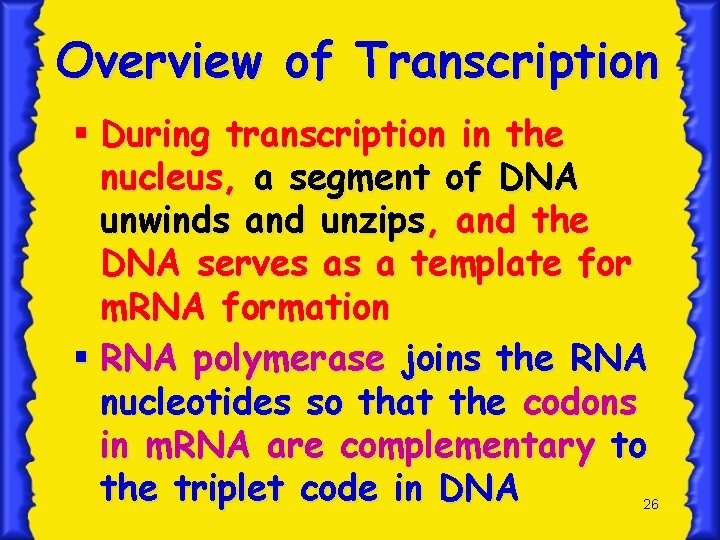 Overview of Transcription

▪ During transcription in the nucleus, a segment of DNA unwinds and unzips, and the DNA serves as a template for mRNA formation

▪ RNA polymerase joins the RNA nucleotides so that the codons in mRNA are complementary to the triplet code in DNA

26